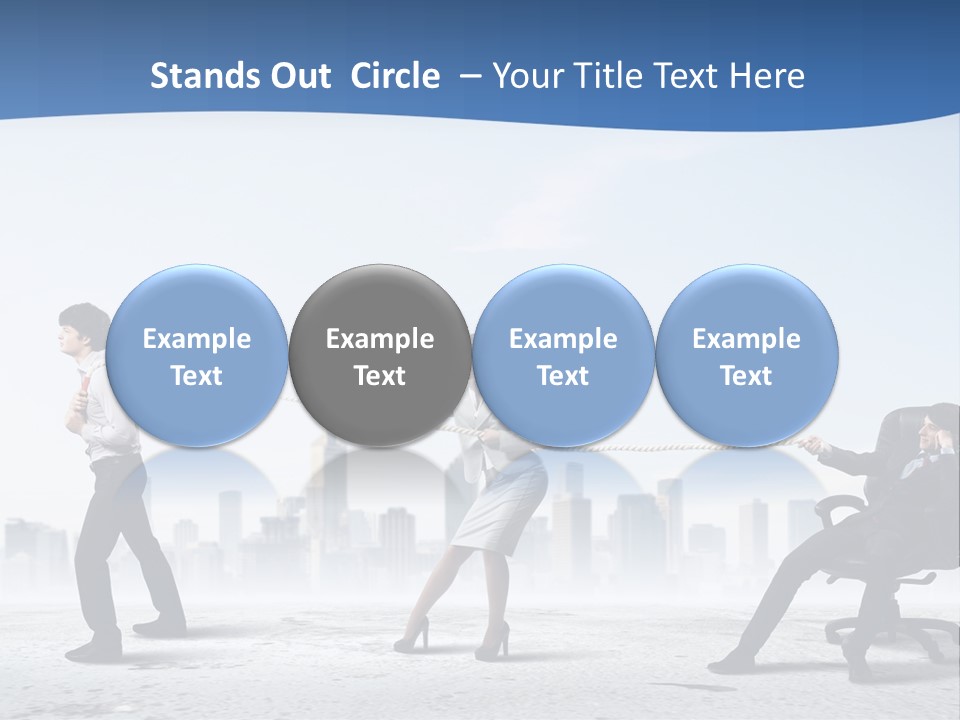 Stands Out Circle – Your Title Text Here

Example Text

Example Text

Example Text

Example Text